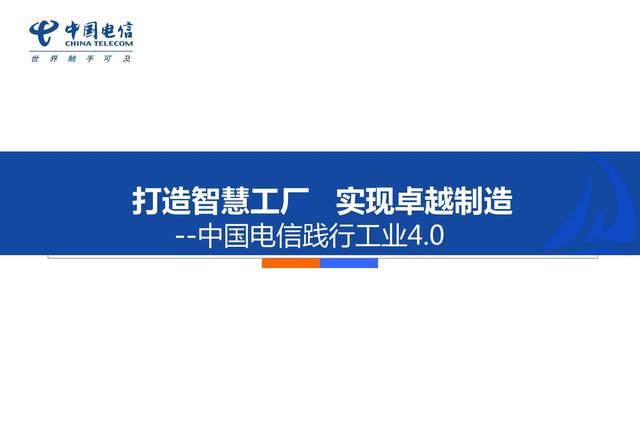 中国电信
CHINA TELECOM
世界触手可及

打造智慧工厂 实现卓越制造
--中国电信践行工业4.0